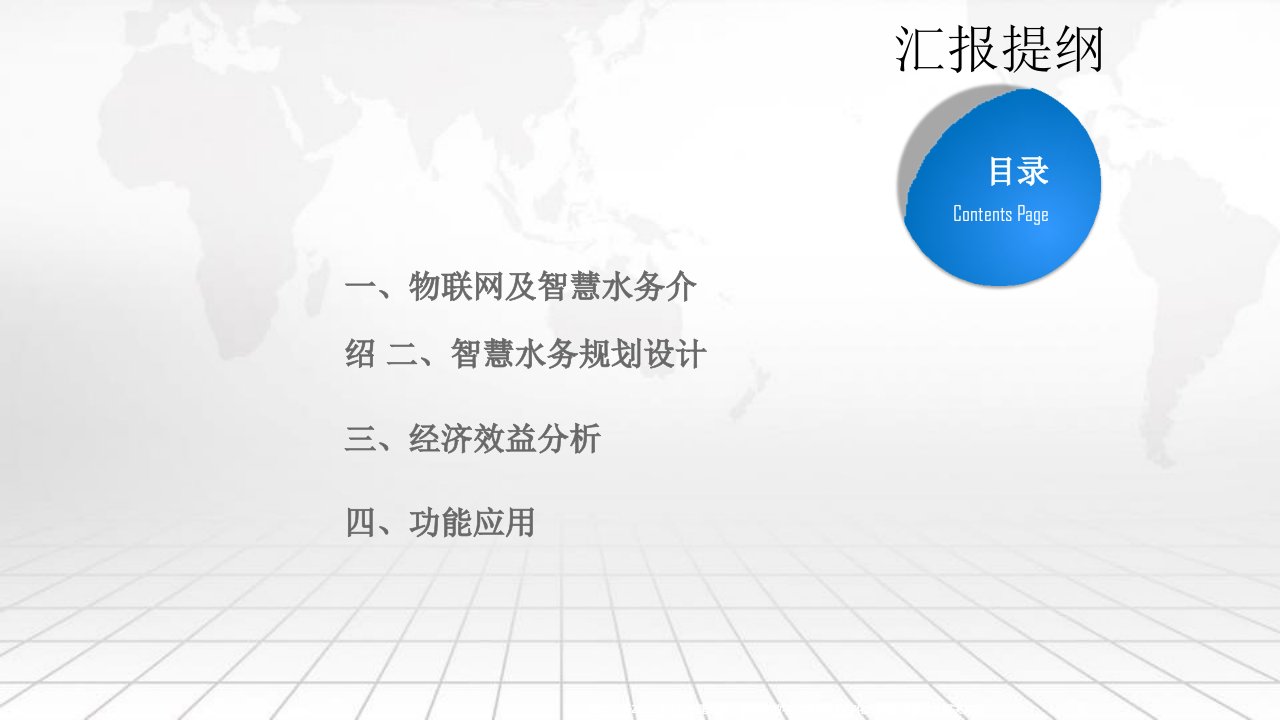 汇报提纲

目录

Contents Page

一、物联网及智慧水务介绍 二、智慧水务规划设计

三、经济效益分析

四、功能应用